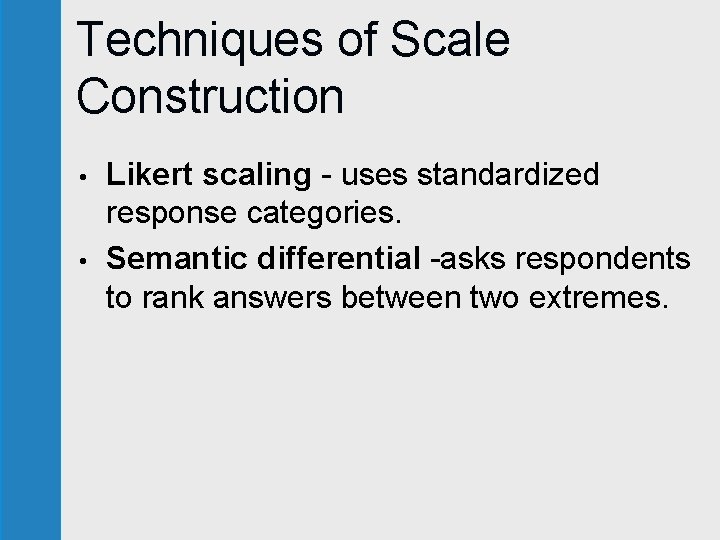 Techniques of Scale Construction

• Likert scaling - uses standardized response categories.

• Semantic differential -asks respondents to rank answers between two extremes.